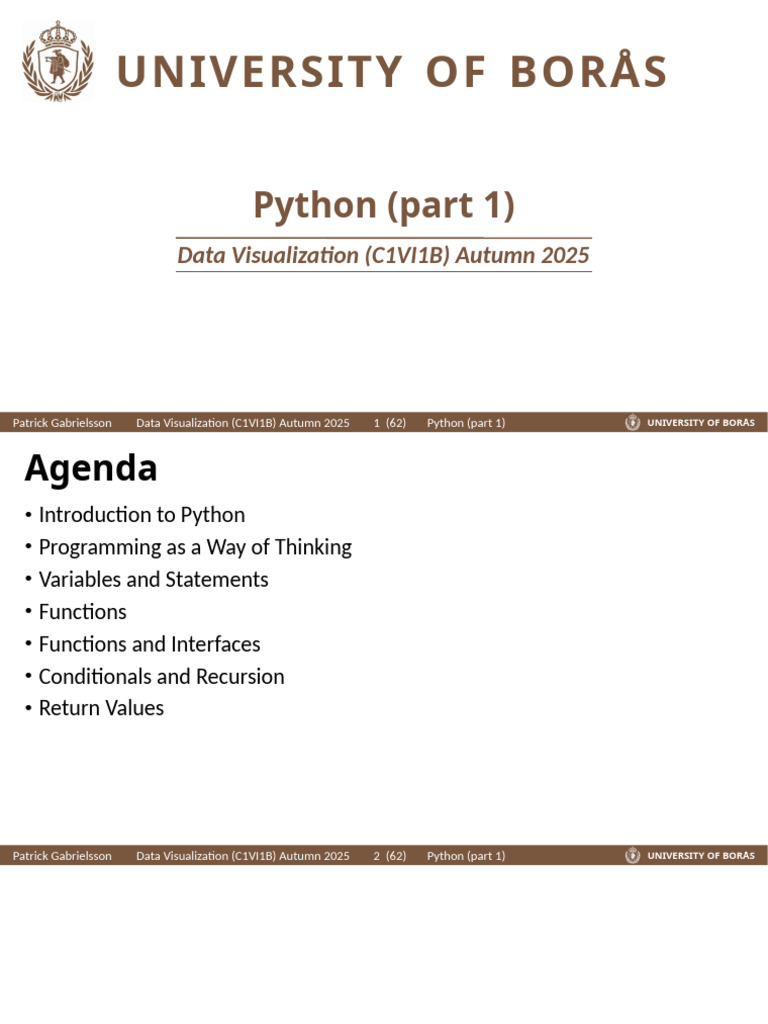 UNIVERSITY OF BORÅS

Python (part 1)

Data Visualization (C1VI1B) Autumn 2025

Patrick Gabrielsson Data Visualization (C1VI1B) Autumn 2025 1 (62) Python (part 1) UNIVERSITY OF BORÅS

Agenda

• Introduction to Python
• Programming as a Way of Thinking
• Variables and Statements
• Functions
• Functions and Interfaces
• Conditionals and Recursion
• Return Values

Patrick Gabrielsson Data Visualization (C1VI1B) Autumn 2025 2 (62) Python (part 1) UNIVERSITY OF BORÅS